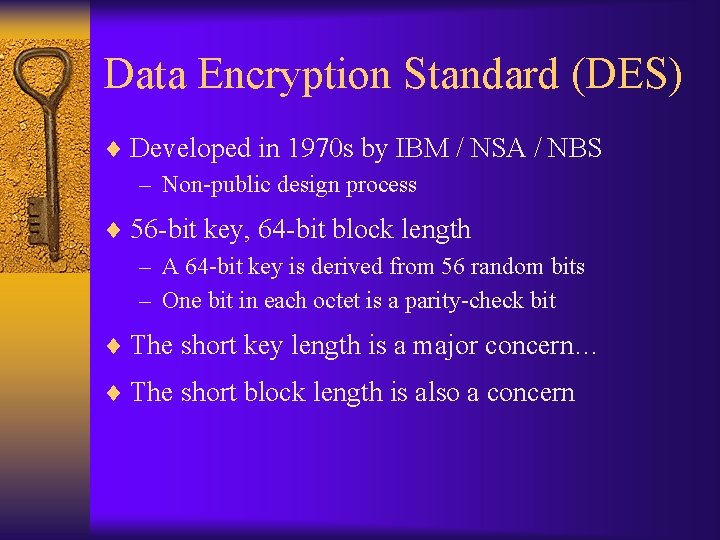 Data Encryption Standard (DES)

♦ Developed in 1970s by IBM / NSA / NBS
– Non-public design process

♦ 56-bit key, 64-bit block length
– A 64-bit key is derived from 56 random bits
– One bit in each octet is a parity-check bit

♦ The short key length is a major concern…

♦ The short block length is also a concern